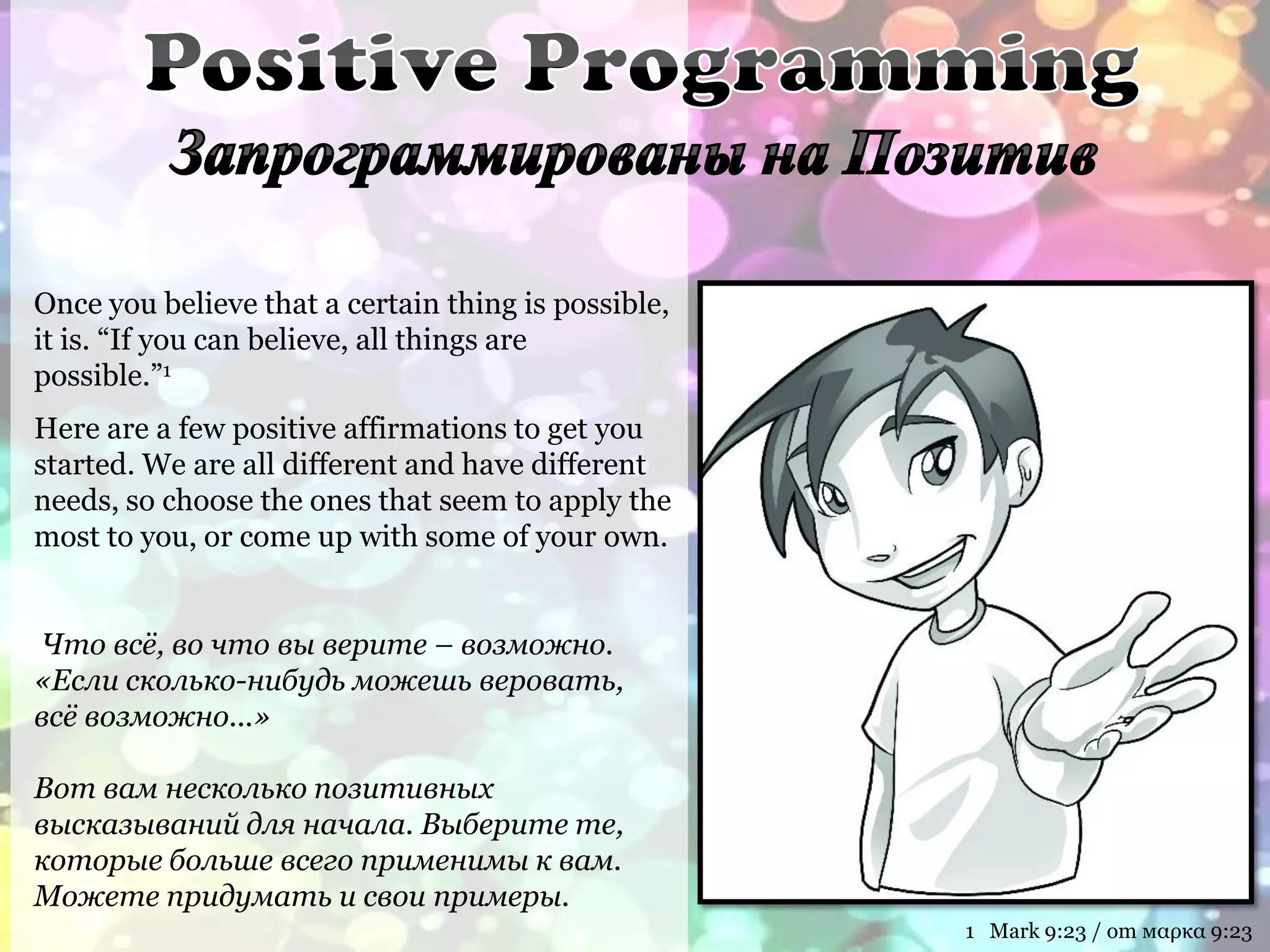 Positive Programming
Запрограммированы на Позитив

Once you believe that a certain thing is possible, it is. “If you can believe, all things are possible.”$^1$

Here are a few positive affirmations to get you started. We are all different and have different needs, so choose the ones that seem to apply the most to you, or come up with some of your own.

Что всё, во что вы верите – возможно. «Если сколько-нибудь можешь веровать, всё возможно...»

Вот вам несколько позитивных высказываний для начала. Выберите те, которые больше всего применимы к вам. Можете придумать и свои примеры.

1 Mark 9:23 / от марка 9:23